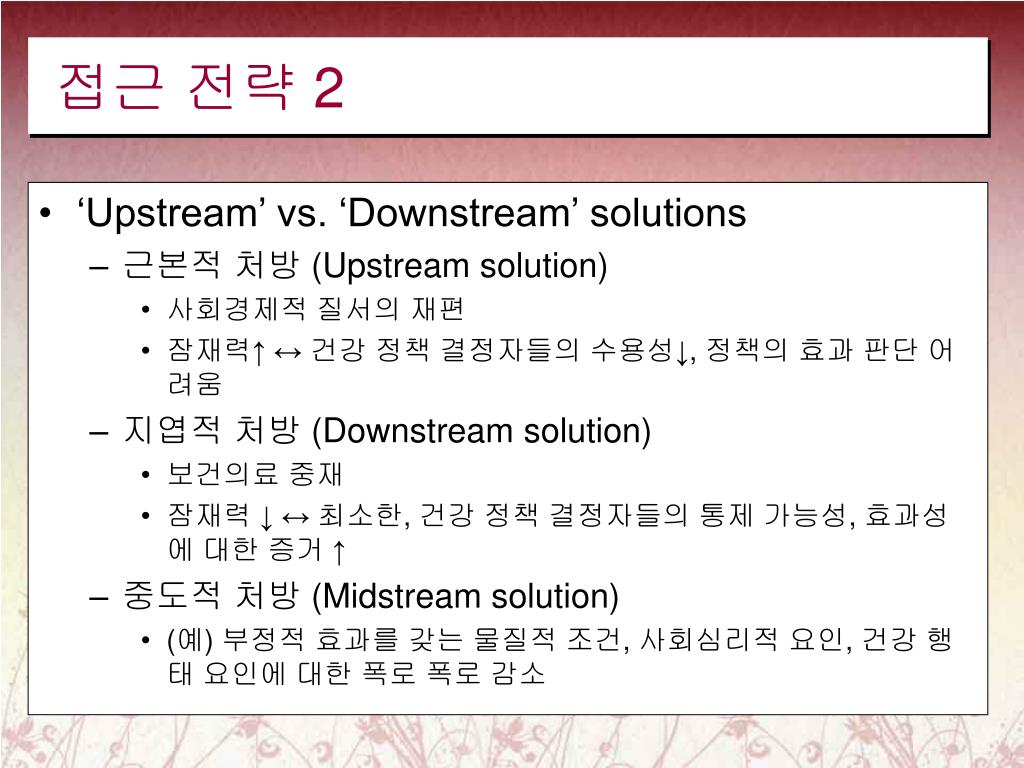 접근 전략 2

• ‘Upstream’ vs. ‘Downstream’ solutions
– 근본적 처방 (Upstream solution)
• 사회경제적 질서의 재편
• 잠재력↑ ↔ 건강 정책 결정자들의 수용성↓, 정책의 효과 판단 어려움
– 지엽적 처방 (Downstream solution)
• 보건의료 중재
• 잠재력 ↓ ↔ 최소한, 건강 정책 결정자들의 통제 가능성, 효과성에 대한 증거 ↑
– 중도적 처방 (Midstream solution)
• (예) 부정적 효과를 갖는 물질적 조건, 사회심리적 요인, 건강 행태 요인에 대한 폭로 폭로 감소